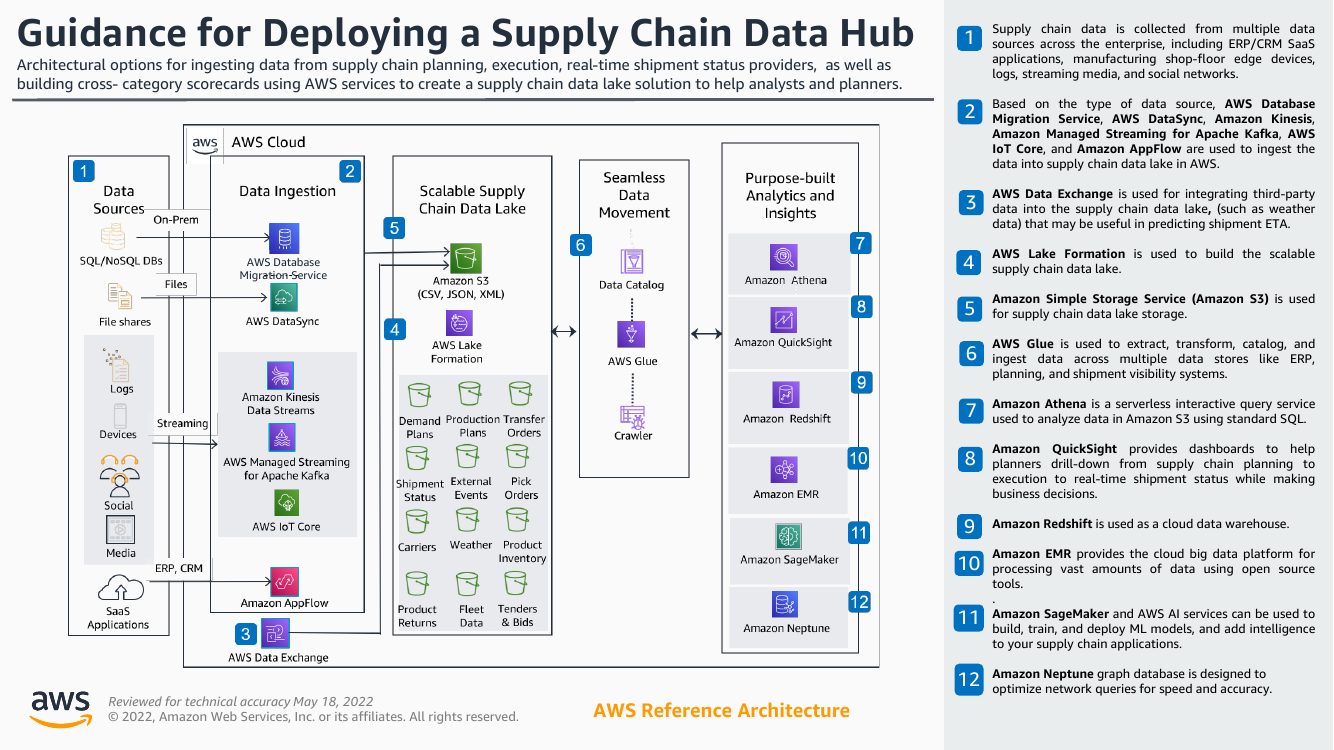 Guidance for Deploying a Supply Chain Data Hub
Architectural options for ingesting data from supply chain planning, execution, real-time shipment status providers, as well as building cross- category scorecards using AWS services to create a supply chain data lake solution to help analysts and planners.

aws AWS Cloud

1 Data Sources
On-Prem
SQL/NoSQL DBs
Files
File shares
Logs
Devices
Streaming
Social
Media
ERP, CRM
SaaS Applications

2 Data Ingestion
AWS Database Migration Service
AWS DataSync
Amazon Kinesis Data Streams
AWS Managed Streaming for Apache Kafka
AWS IoT Core
Amazon AppFlow

3 AWS Data Exchange

Scalable Supply Chain Data Lake
5 Amazon S3 (CSV, JSON, XML)
4 AWS Lake Formation
Demand Plans
Production Plans
Transfer Orders
Shipment Status
External Events
Pick Orders
Carriers
Weather
Product Inventory
Product Returns
Fleet Data
Tenders & Bids

Seamless Data Movement
6
Data Catalog
AWS Glue
Crawler

Purpose-built Analytics and Insights
7 Amazon Athena
8 Amazon QuickSight
9 Amazon Redshift
10 Amazon EMR
11 Amazon SageMaker
12 Amazon Neptune

aws
Reviewed for technical accuracy May 18, 2022
© 2022, Amazon Web Services, Inc. or its affiliates. All rights reserved.
AWS Reference Architecture

1 Supply chain data is collected from multiple data sources across the enterprise, including ERP/CRM SaaS applications, manufacturing shop-floor edge devices, logs, streaming media, and social networks.

2 Based on the type of data source, AWS Database Migration Service, AWS DataSync, Amazon Kinesis, Amazon Managed Streaming for Apache Kafka, AWS IoT Core, and Amazon AppFlow are used to ingest the data into supply chain data lake in AWS.

3 AWS Data Exchange is used for integrating third-party data into the supply chain data lake, (such as weather data) that may be useful in predicting shipment ETA.

4 AWS Lake Formation is used to build the scalable supply chain data lake.

5 Amazon Simple Storage Service (Amazon S3) is used for supply chain data lake storage.

6 AWS Glue is used to extract, transform, catalog, and ingest data across multiple data stores like ERP, planning, and shipment visibility systems.

7 Amazon Athena is a serverless interactive query service used to analyze data in Amazon S3 using standard SQL.

8 Amazon QuickSight provides dashboards to help planners drill-down from supply chain planning to execution to real-time shipment status while making business decisions.

9 Amazon Redshift is used as a cloud data warehouse.

10 Amazon EMR provides the cloud big data platform for processing vast amounts of data using open source tools.
.

11 Amazon SageMaker and AWS AI services can be used to build, train, and deploy ML models, and add intelligence to your supply chain applications.

12 Amazon Neptune graph database is designed to optimize network queries for speed and accuracy.